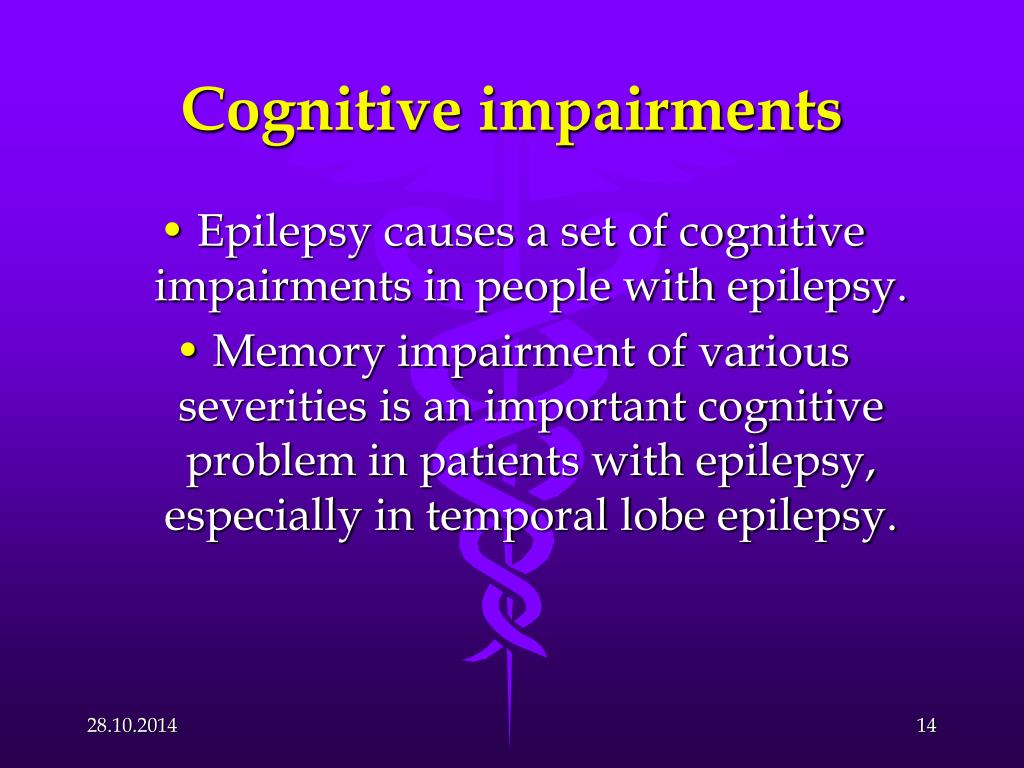 Cognitive impairments

• Epilepsy causes a set of cognitive impairments in people with epilepsy.

• Memory impairment of various severities is an important cognitive problem in patients with epilepsy, especially in temporal lobe epilepsy.

28.10.2014

14